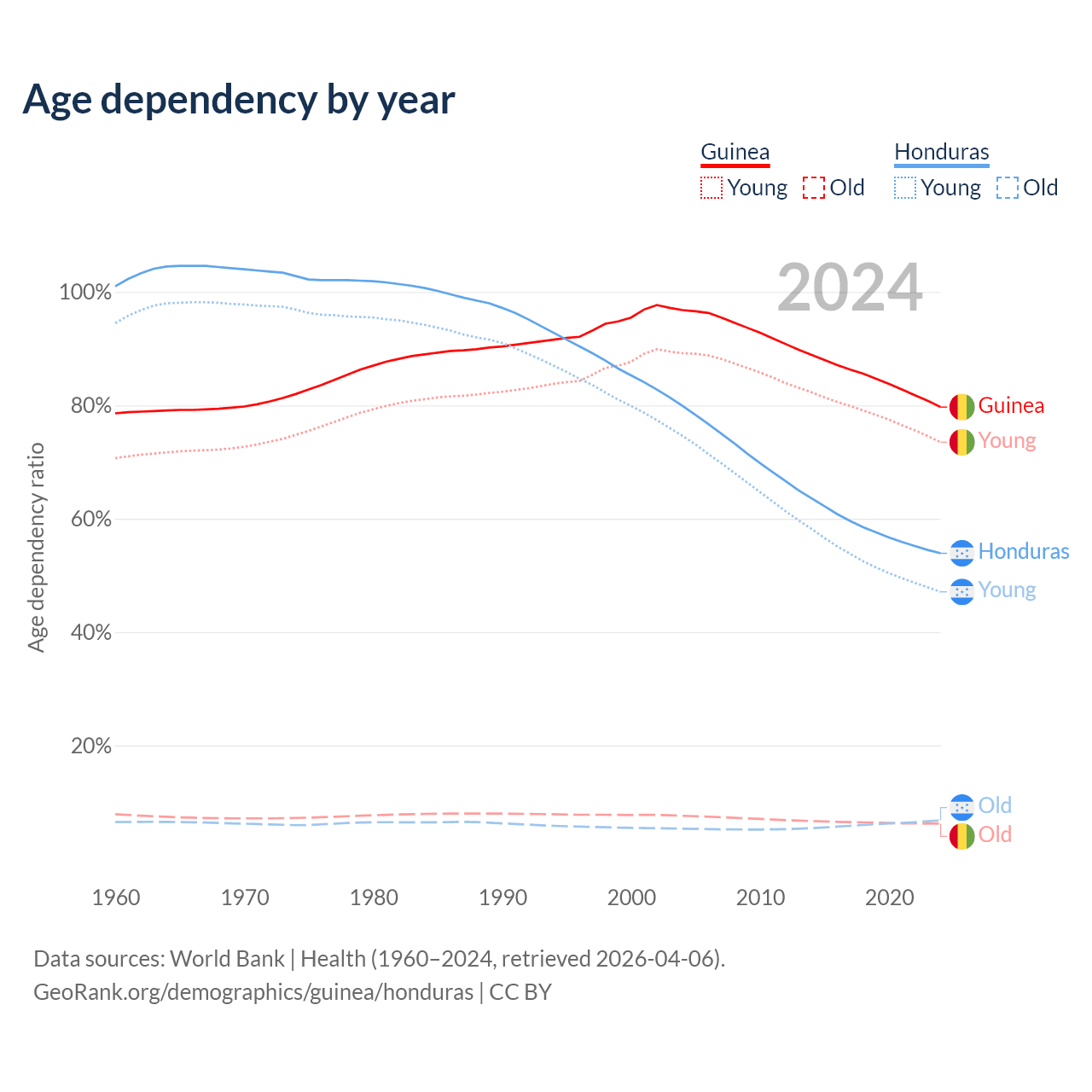 Age dependency by year

Guinea
Young Old

Honduras
Young Old

2024

Age dependency ratio

100%
80%
60%
40%
20%

Guinea
Young
Honduras
Young
Old
Old

1960
1970
1980
1990
2000
2010
2020

Data sources: World Bank | Health (1960–2024, retrieved 2026-04-06).
GeoRank.org/demographics/guinea/honduras | CC BY